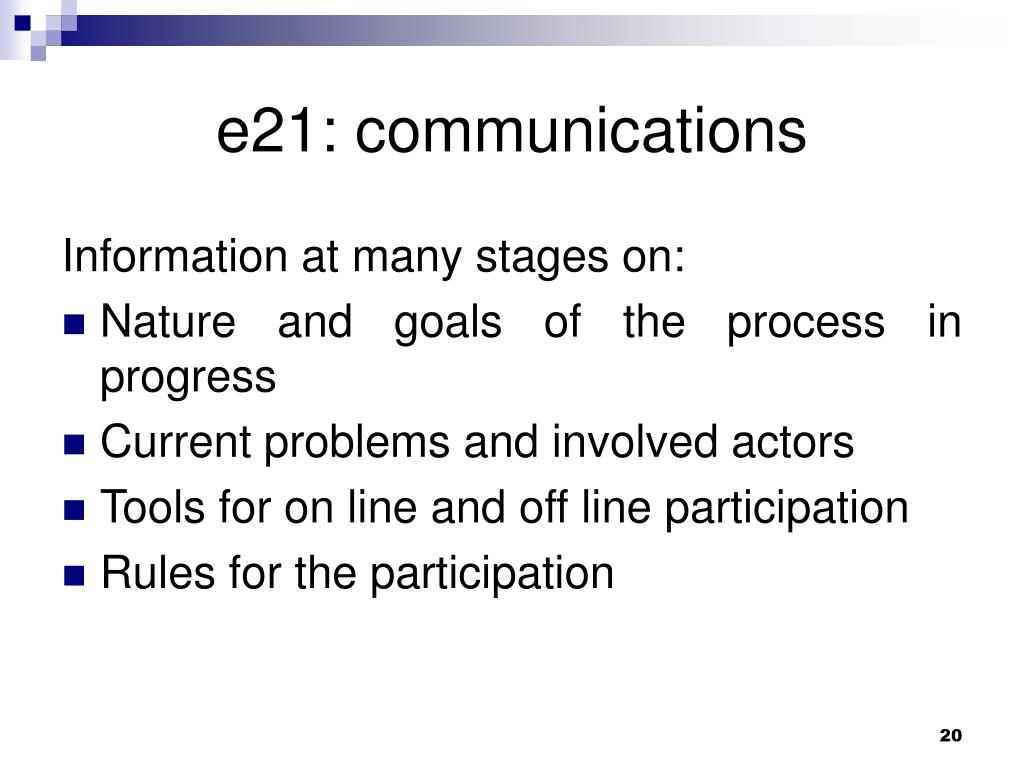 e21: communications

Information at many stages on:

- Nature and goals of the process in progress
- Current problems and involved actors
- Tools for on line and off line participation
- Rules for the participation

20